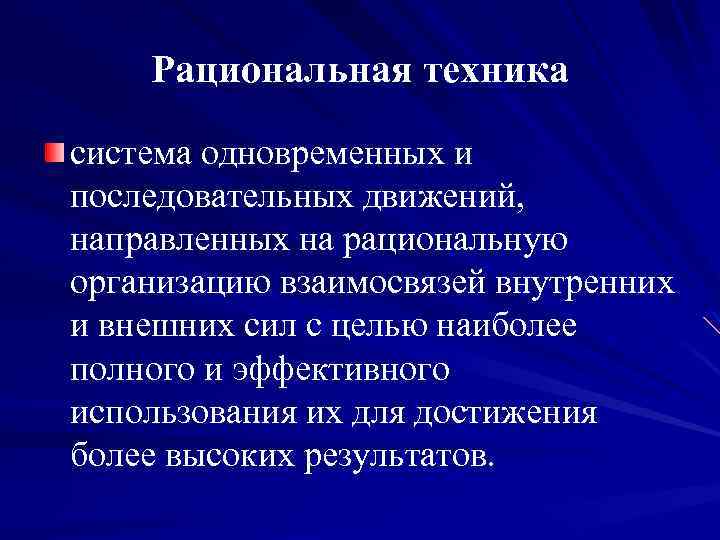 Рациональная техника

система одновременных и последовательных движений, направленных на рациональную организацию взаимосвязей внутренних и внешних сил с целью наиболее полного и эффективного использования их для достижения более высоких результатов.